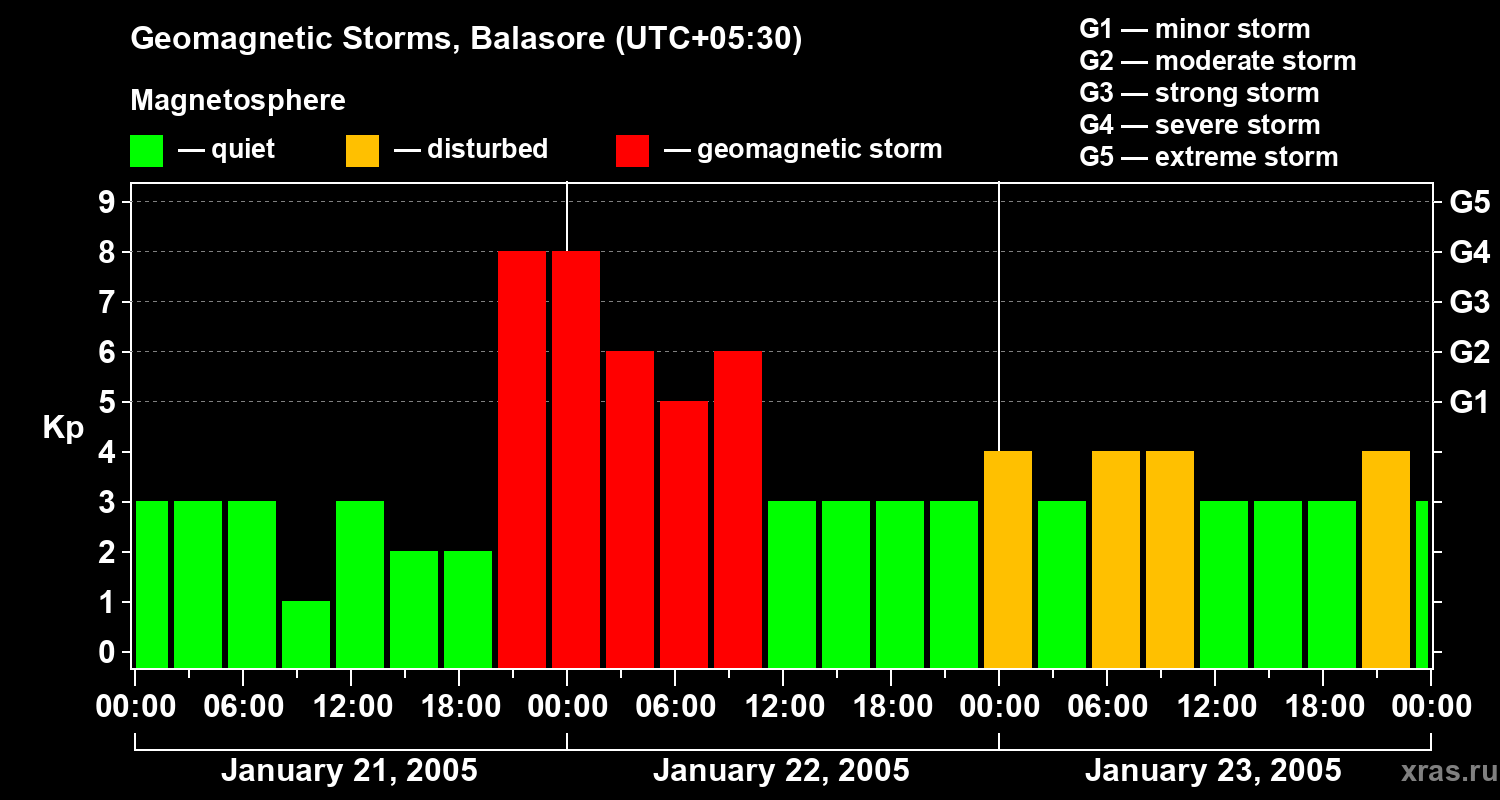 Geomagnetic Storms, Balasore (UTC+05:30)

Magnetosphere

— quiet — disturbed — geomagnetic storm

G1 — minor storm
G2 — moderate storm
G3 — strong storm
G4 — severe storm
G5 — extreme storm

Kp

9
8
7
6
5
4
3
2
1
0

G5
G4
G3
G2
G1

00:00 06:00 12:00 18:00 00:00 06:00 12:00 18:00 00:00 06:00 12:00 18:00 00:00

January 21, 2005 January 22, 2005 January 23, 2005

xras.ru